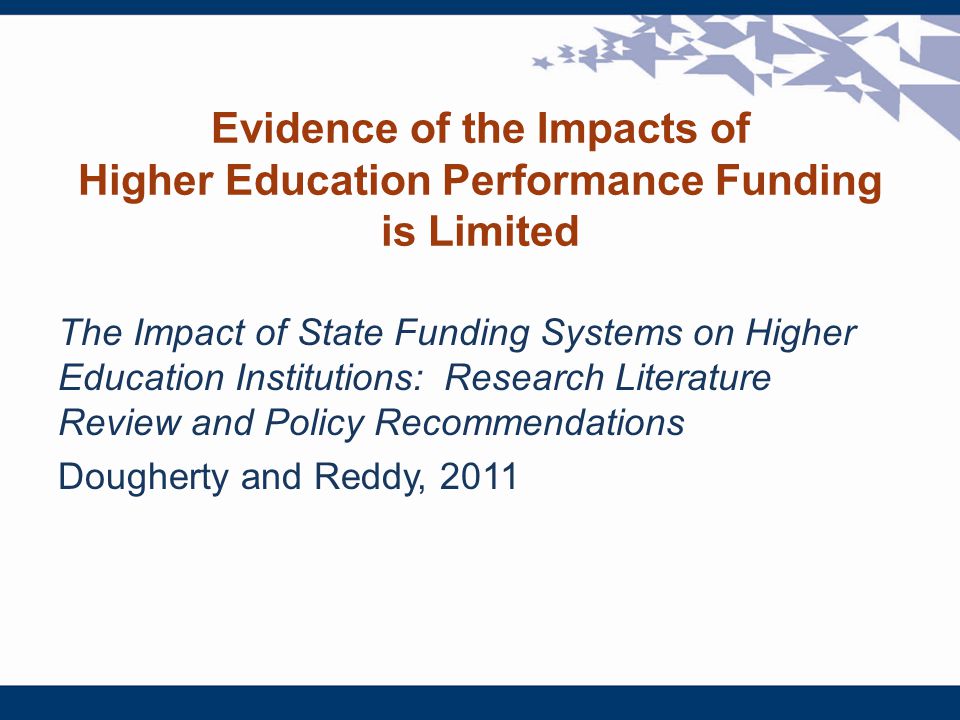 Evidence of the Impacts of Higher Education Performance Funding is Limited

The Impact of State Funding Systems on Higher Education Institutions:  Research Literature Review and Policy Recommendations

Dougherty and Reddy, 2011